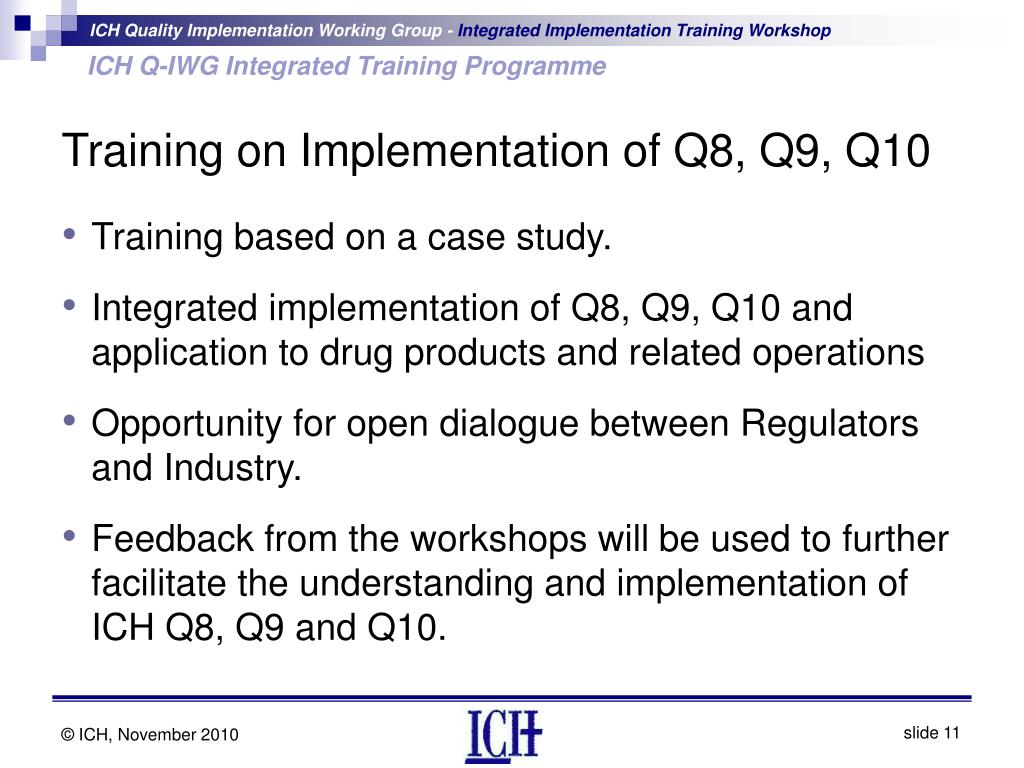 ICH Quality Implementation Working Group - Integrated Implementation Training Workshop

ICH Q-IWG Integrated Training Programme

Training on Implementation of Q8, Q9, Q10

• Training based on a case study.

• Integrated implementation of Q8, Q9, Q10 and application to drug products and related operations

• Opportunity for open dialogue between Regulators and Industry.

• Feedback from the workshops will be used to further facilitate the understanding and implementation of ICH Q8, Q9 and Q10.

© ICH, November 2010

ICH

slide 11